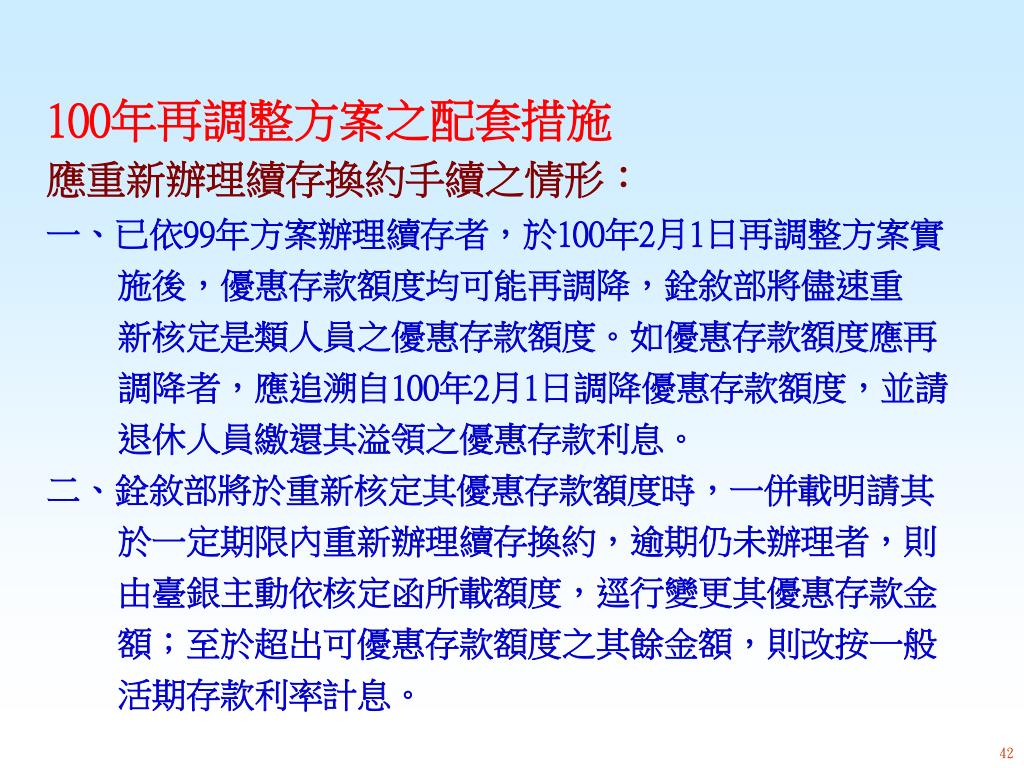 100年再調整方案之配套措施

應重新辦理續存換約手續之情形：

一、已依99年方案辦理續存者，於100年2月1日再調整方案實施後，優惠存款額度均可能再調降，銓敘部將儘速重新核定是類人員之優惠存款額度。如優惠存款額度應再調降者，應追溯自100年2月1日調降優惠存款額度，並請退休人員繳還其溢領之優惠存款利息。

二、銓敘部將於重新核定其優惠存款額度時，一併載明請其於一定期限內重新辦理續存換約，逾期仍未辦理者，則由臺銀主動依核定函所載額度，逕行變更其優惠存款金額；至於超出可優惠存款額度之其餘金額，則改按一般活期存款利率計息。

42